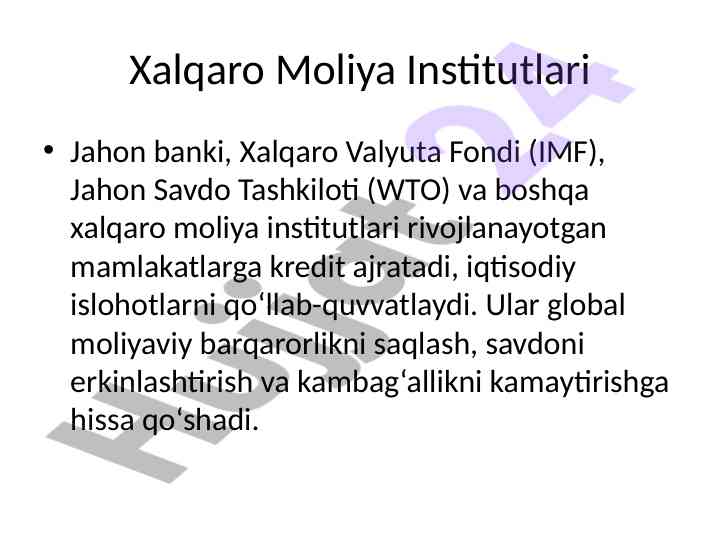 Xalqaro Moliya Institutlari

• Jahon banki, Xalqaro Valyuta Fondi (IMF), Jahon Savdo Tashkiloti (WTO) va boshqa xalqaro moliya institutlari rivojlanayotgan mamlakatlarga kredit ajratadi, iqtisodiy islohotlarni qo‘llab-quvvatlaydi. Ular global moliyaviy barqarorlikni saqlash, savdoni erkinlashtirish va kambag‘allikni kamaytirishga hissa qo‘shadi.

Hujjat24